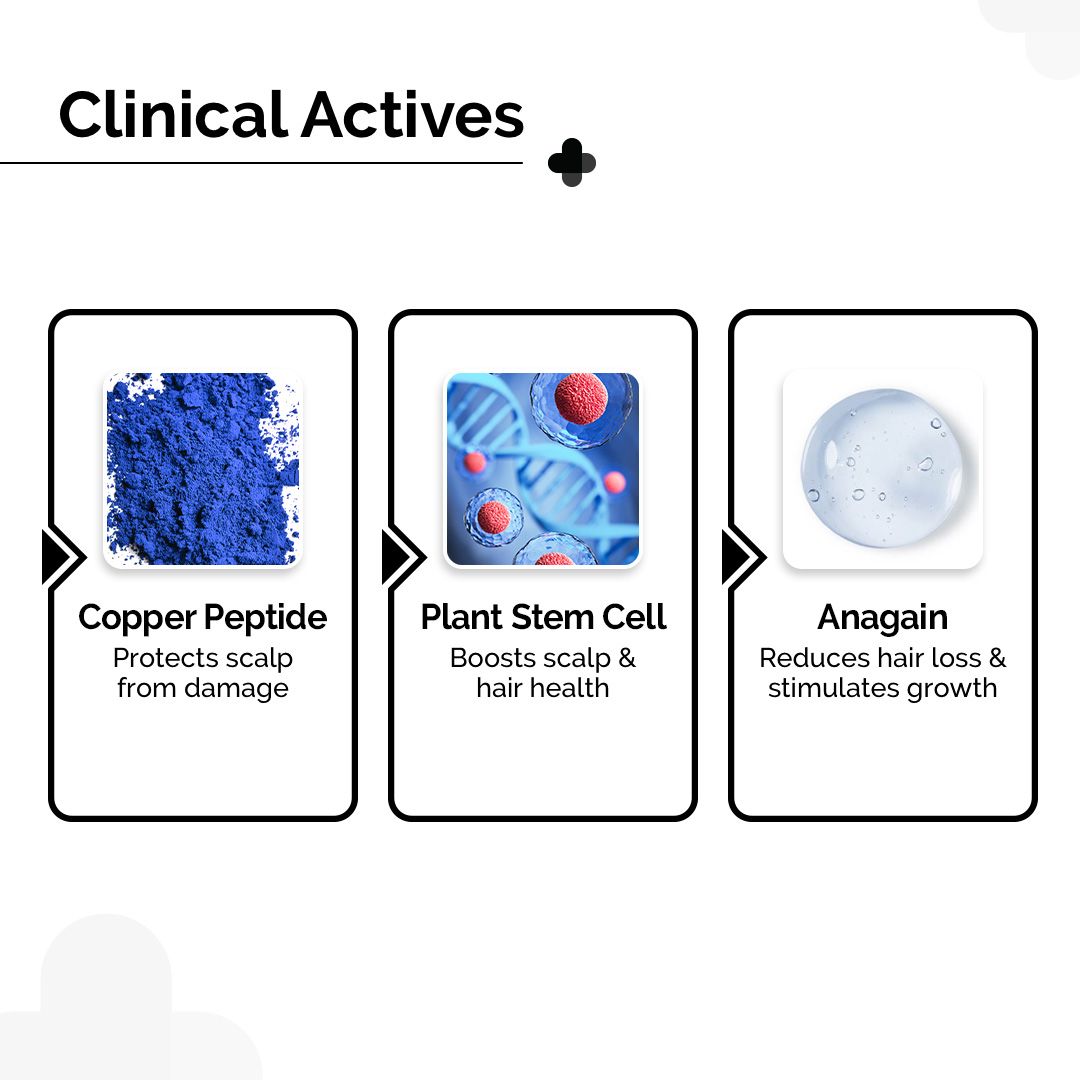 Clinical Actives

Copper Peptide
Protects scalp from damage

Plant Stem Cell
Boosts scalp & hair health

Anagain
Reduces hair loss & stimulates growth